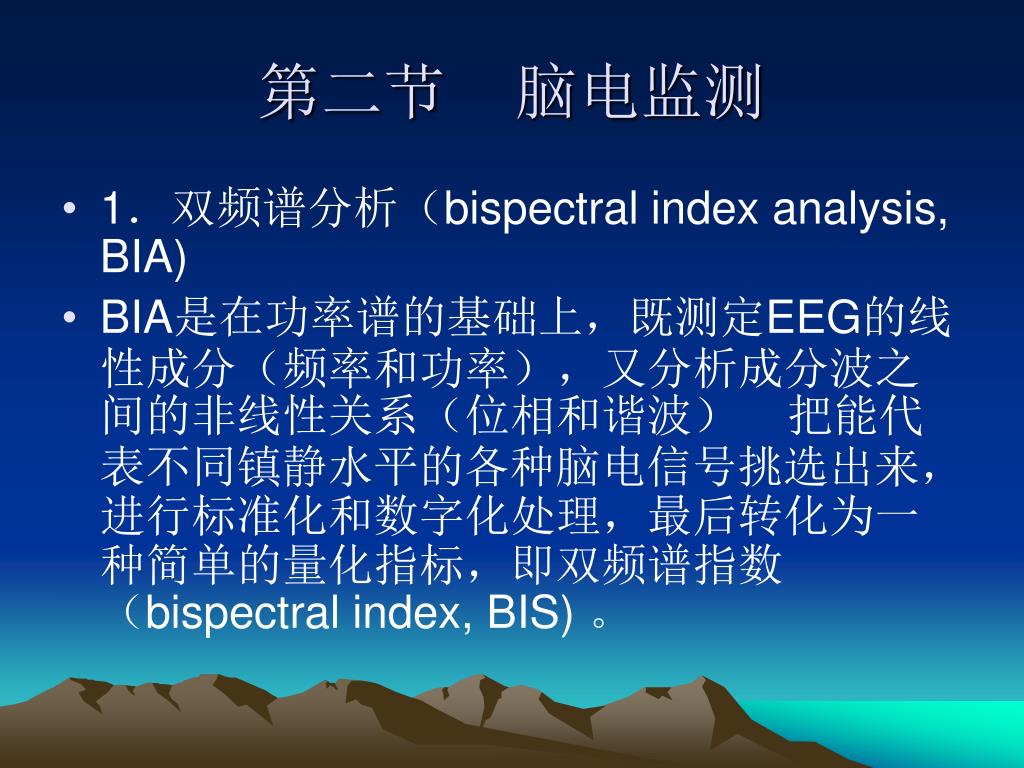 第二节　脑电监测

• 1．双频谱分析（bispectral index analysis, BIA)

• BIA是在功率谱的基础上，既测定EEG的线性成分（频率和功率），又分析成分波之间的非线性关系（位相和谐波）　把能代表不同镇静水平的各种脑电信号挑选出来，进行标准化和数字化处理，最后转化为一种简单的量化指标，即双频谱指数（bispectral index, BIS) 。